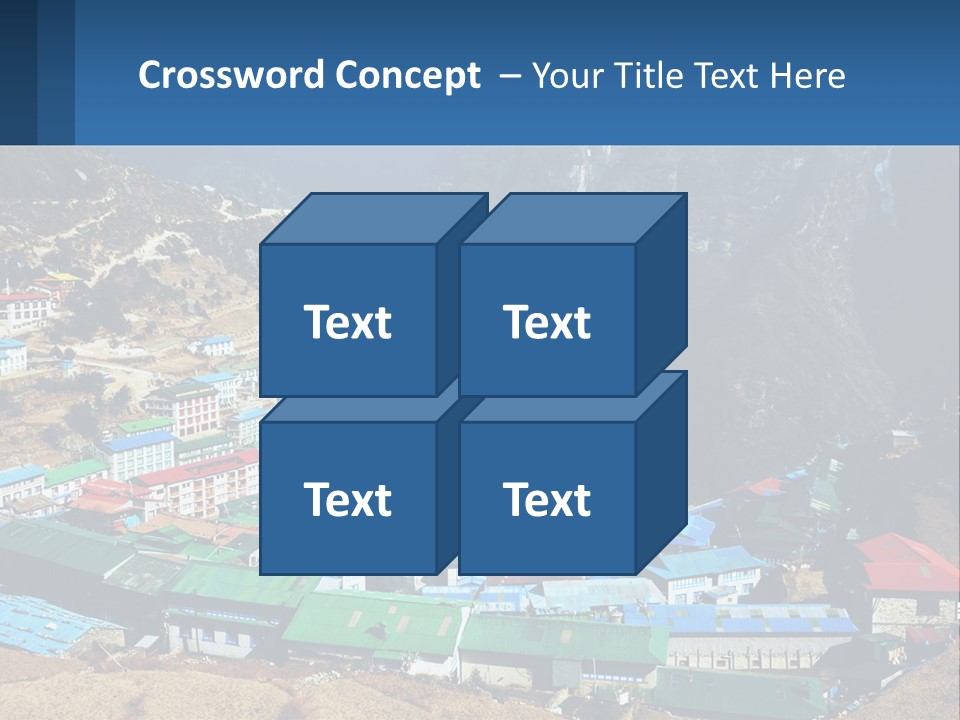 Crossword Concept – Your Title Text Here

Text

Text

Text

Text